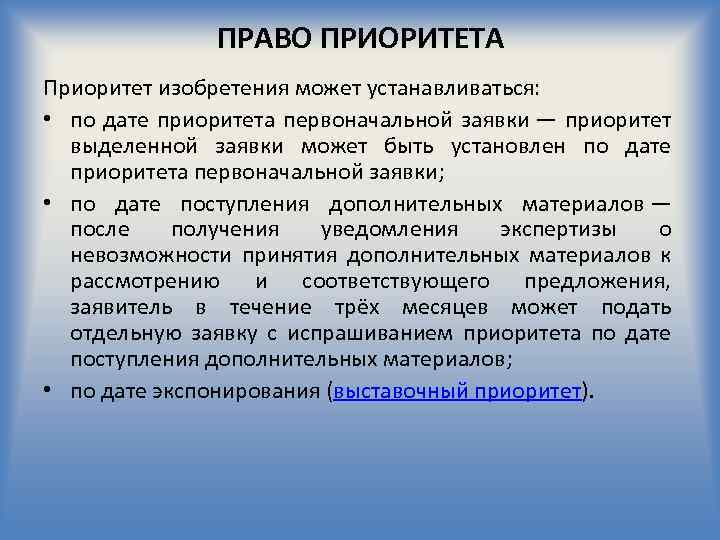 ПРАВО ПРИОРИТЕТА

Приоритет изобретения может устанавливаться:

• по дате приоритета первоначальной заявки — приоритет выделенной заявки может быть установлен по дате приоритета первоначальной заявки;

• по дате поступления дополнительных материалов — после получения уведомления экспертизы о невозможности принятия дополнительных материалов к рассмотрению и соответствующего предложения, заявитель в течение трёх месяцев может подать отдельную заявку с испрашиванием приоритета по дате поступления дополнительных материалов;

• по дате экспонирования (выставочный приоритет).